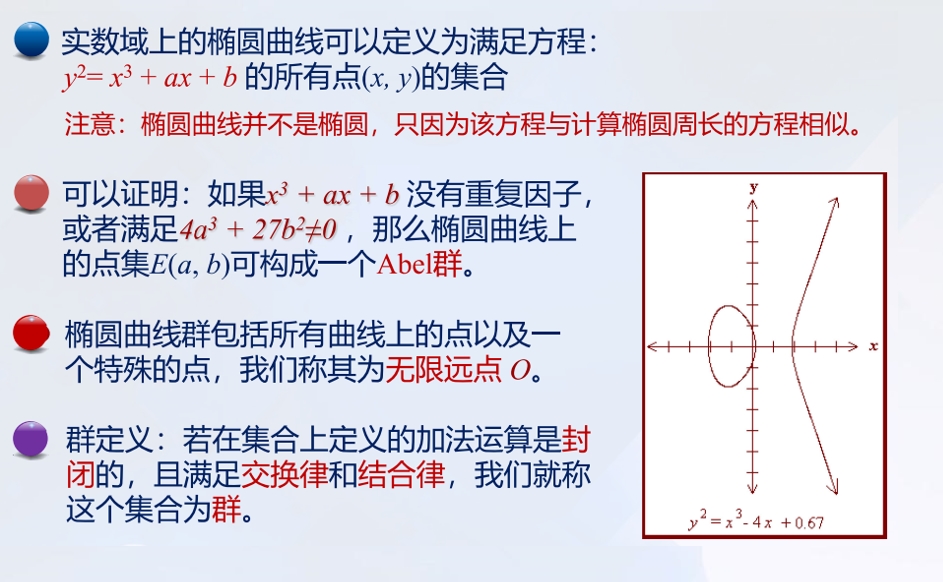 实数域上的椭圆曲线可以定义为满足方程：$y^2 = x^3 + ax + b$ 的所有点$(x, y)$的集合

注意：椭圆曲线并不是椭圆，只因为该方程与计算椭圆周长的方程相似。

可以证明：如果$x^3 + ax + b$ 没有重复因子，或者满足$4a^3 + 27b^2 \neq 0$，那么椭圆曲线上的点集$E(a, b)$可构成一个Abel群。

椭圆曲线群包括所有曲线上的点以及一个特殊的点，我们称其为无限远点 $O$。

群定义：若在集合上定义的加法运算是封闭的，且满足交换律和结合律，我们就称这个集合为群。

y

x

$y^2 = x^3 - 4x + 0.67$